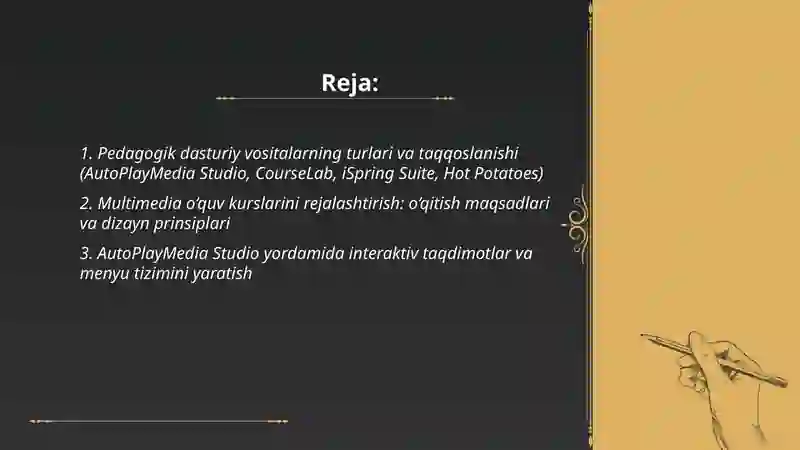 Reja:

1. Pedagogik dasturiy vositalarning turlari va taqqoslanishi (AutoPlayMedia Studio, CourseLab, iSpring Suite, Hot Potatoes)

2. Multimedia o'quv kurslarini rejalashtirish: o'qitish maqsadlari va dizayn prinsiplari

3. AutoPlayMedia Studio yordamida interaktiv taqdimotlar va menyu tizimini yaratish